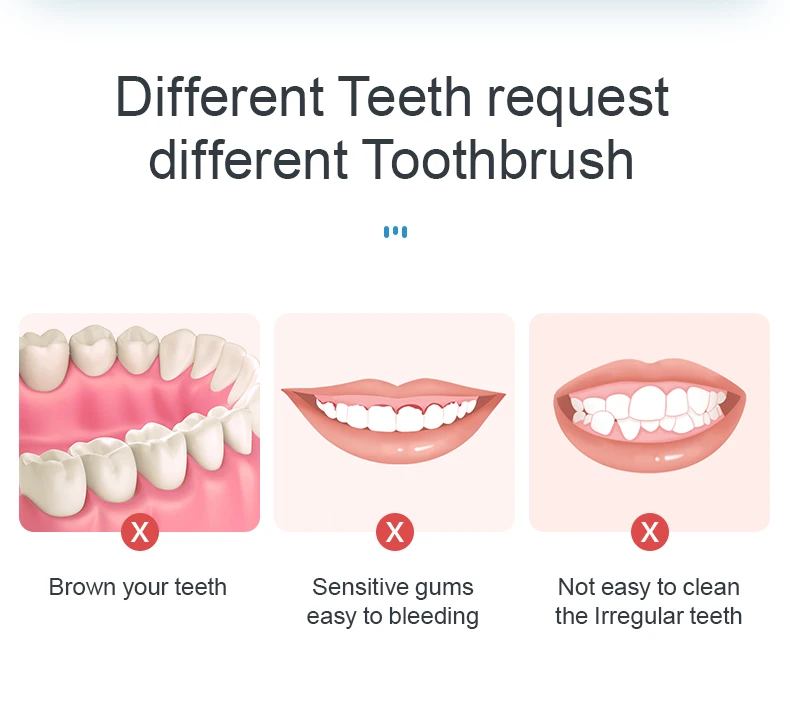 Different Teeth request different Toothbrush

X

Brown your teeth

X

Sensitive gums easy to bleeding

X

Not easy to clean the Irregular teeth